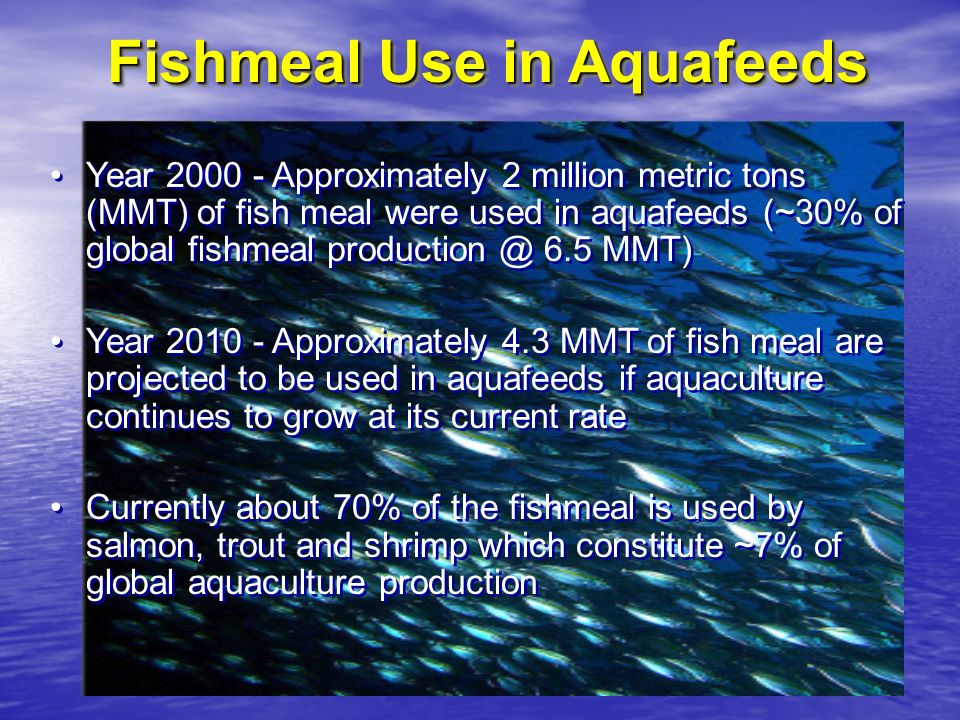 Fishmeal Use in Aquafeeds

• Year 2000 - Approximately 2 million metric tons (MMT) of fish meal were used in aquafeeds (~30% of global fishmeal production @ 6.5 MMT)

• Year 2010 - Approximately 4.3 MMT of fish meal are projected to be used in aquafeeds if aquaculture continues to grow at its current rate

• Currently about 70% of the fishmeal is used by salmon, trout and shrimp which constitute ~7% of global aquaculture production